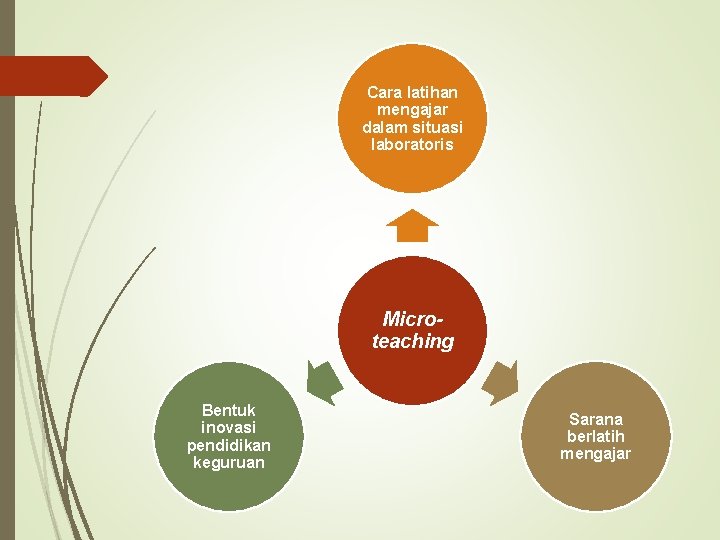 Cara latihan mengajar dalam situasi laboratoris

Micro-teaching

Bentuk inovasi pendidikan keguruan

Sarana berlatih mengajar